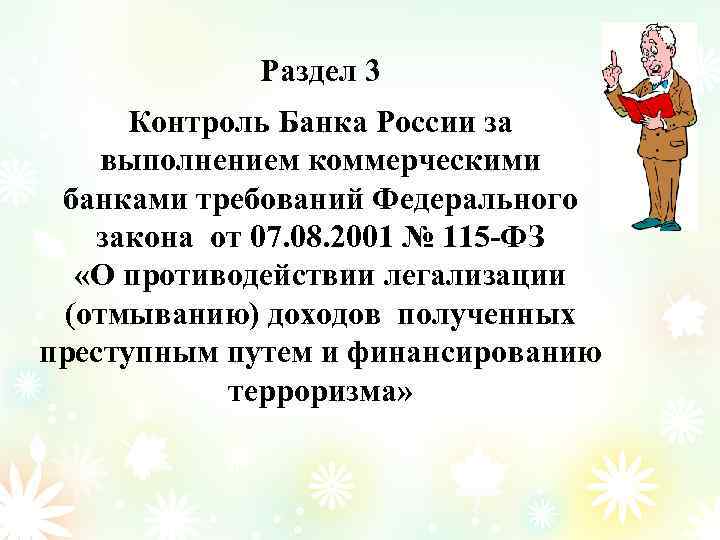 Раздел 3

Контроль Банка России за выполнением коммерческими банками требований Федерального закона от 07.08.2001 № 115-ФЗ «О противодействии легализации (отмыванию) доходов полученных преступным путем и финансированию терроризма»